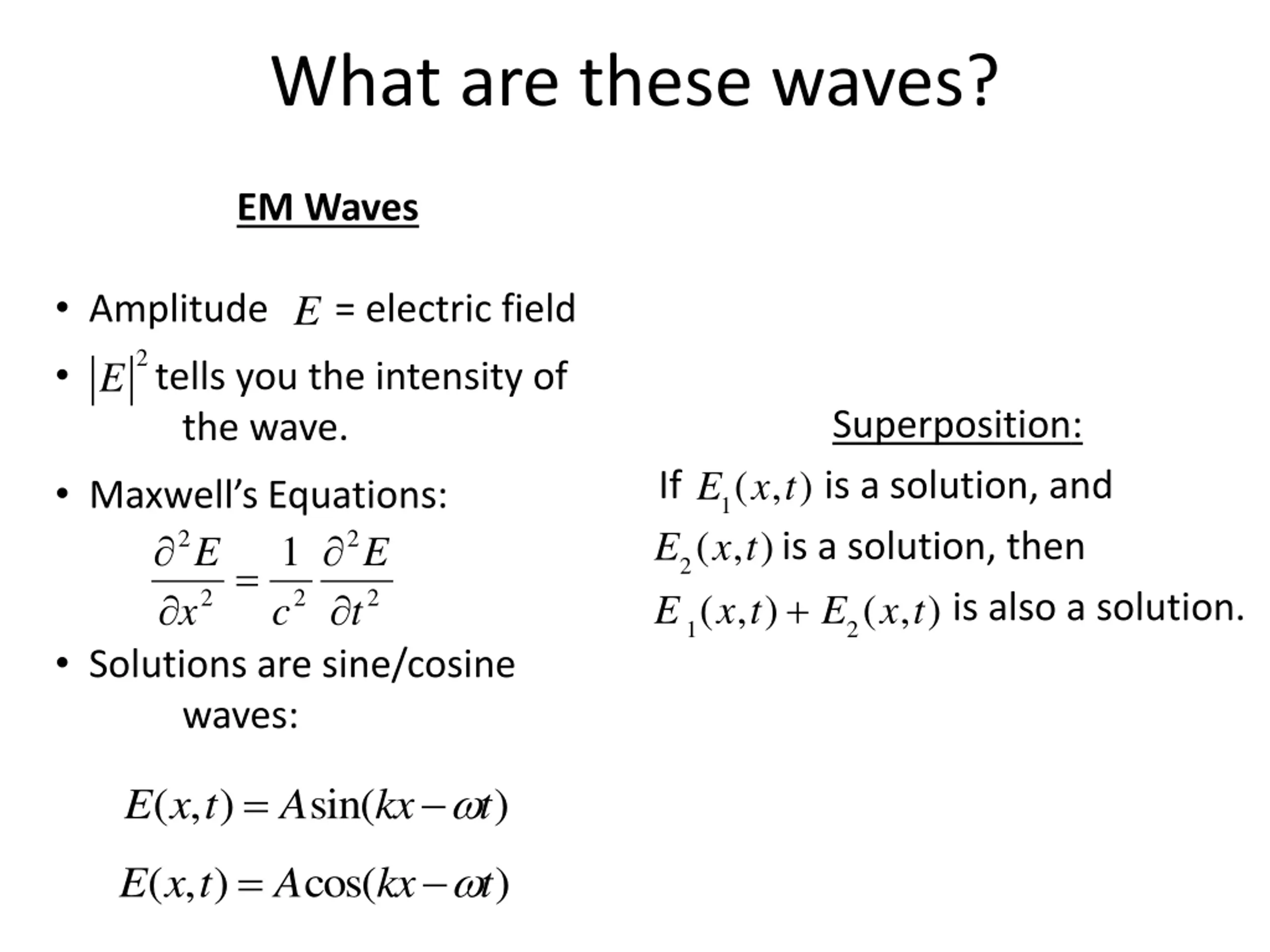 What are these waves?

EM Waves

• Amplitude $E$ = electric field

• $|E|^2$ tells you the intensity of the wave.

• Maxwell's Equations:

$\frac{\partial^2 E}{\partial x^2} = \frac{1}{c^2}\frac{\partial^2 E}{\partial t^2}$

• Solutions are sine/cosine waves:

$E(x,t) = A\sin(kx - \omega t)$

$E(x,t) = A\cos(kx - \omega t)$

Superposition:

If $E_1(x,t)$ is a solution, and $E_2(x,t)$ is a solution, then $E_1(x,t) + E_2(x,t)$ is also a solution.